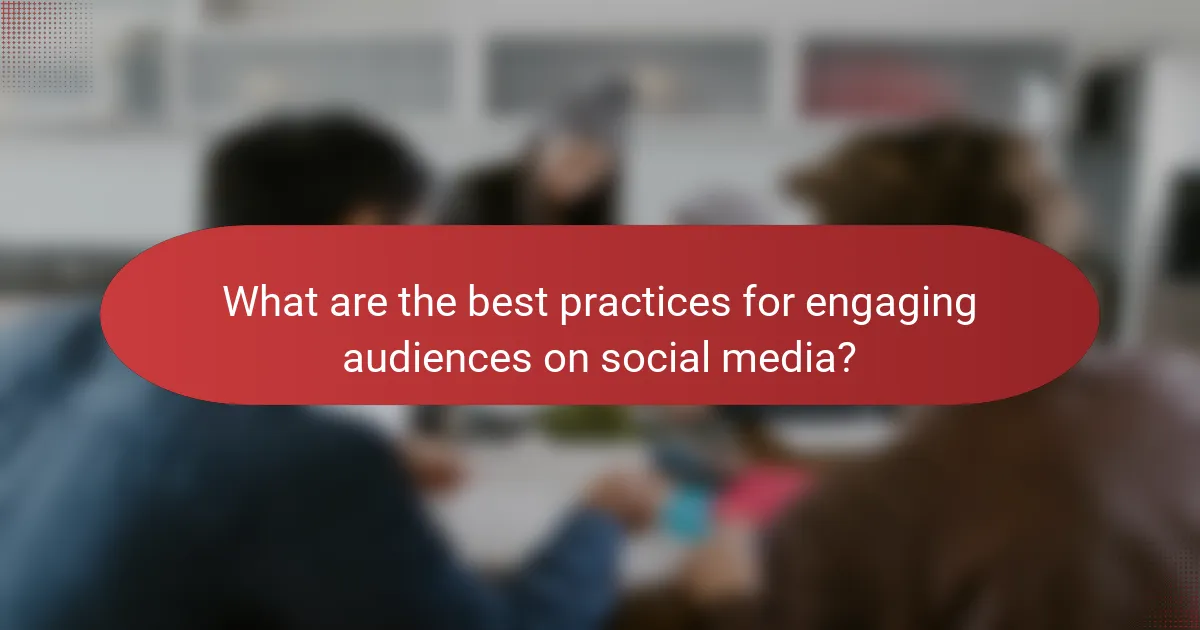 What are the best practices for engaging audiences on social media?